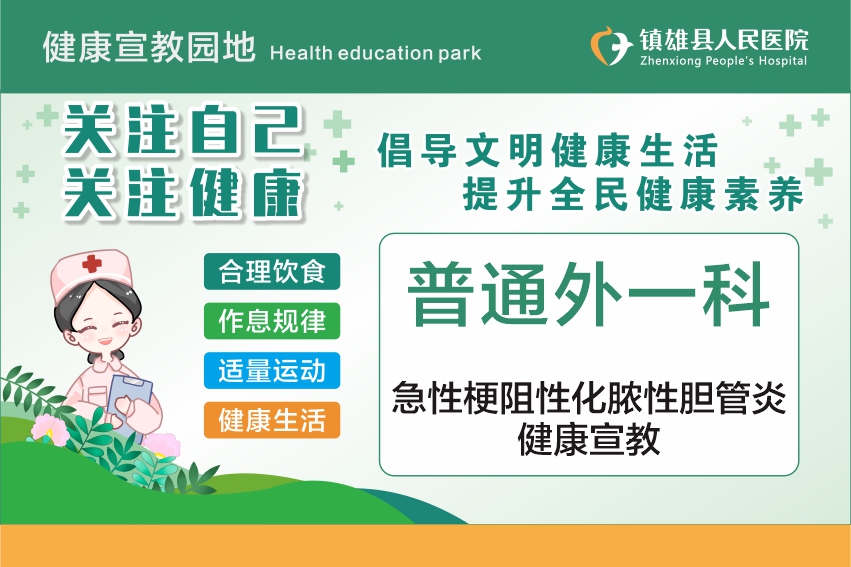 健康宣教园地 Health education park

镇雄县人民医院
Zhenxiong People's Hospital

关注自己
关注健康

倡导文明健康生活
提升全民健康素养

合理饮食
作息规律
适量运动
健康生活

普通外一科

急性梗阻性化脓性胆管炎
健康宣教